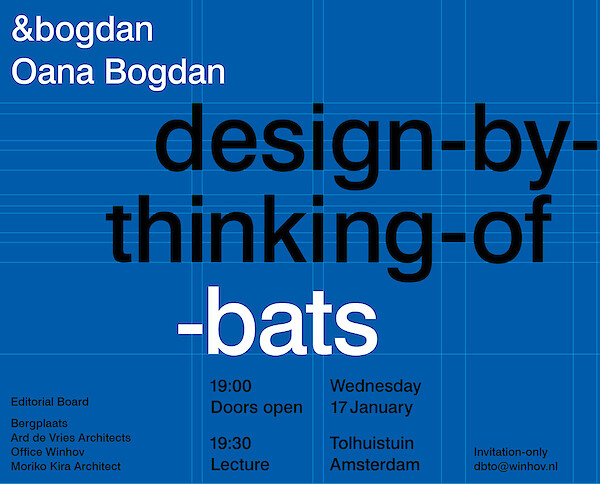 &bogdan
Oana Bogdan

design-by-thinking-of-bats

Editorial Board

Bergplaats
Ard de Vries Architects
Office Winhov
Moriko Kira Architect

19:00
Doors open

19:30
Lecture

Wednesday
17 January

Tolhuistuin
Amsterdam

Invitation-only
dbto@winhov.nl